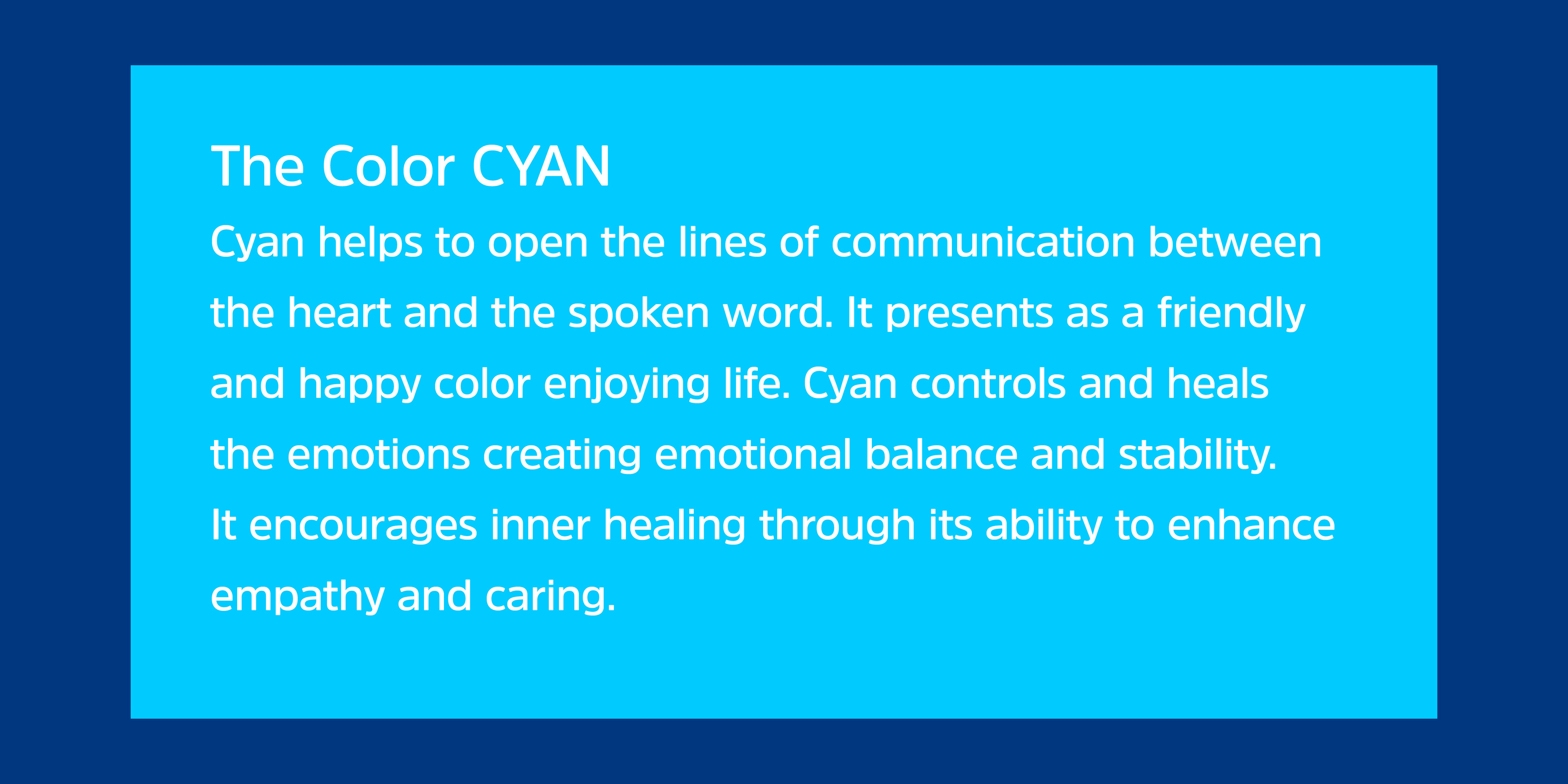 The Color CYAN

Cyan helps to open the lines of communication between the heart and the spoken word. It presents as a friendly and happy color enjoying life. Cyan controls and heals the emotions creating emotional balance and stability. It encourages inner healing through its ability to enhance empathy and caring.